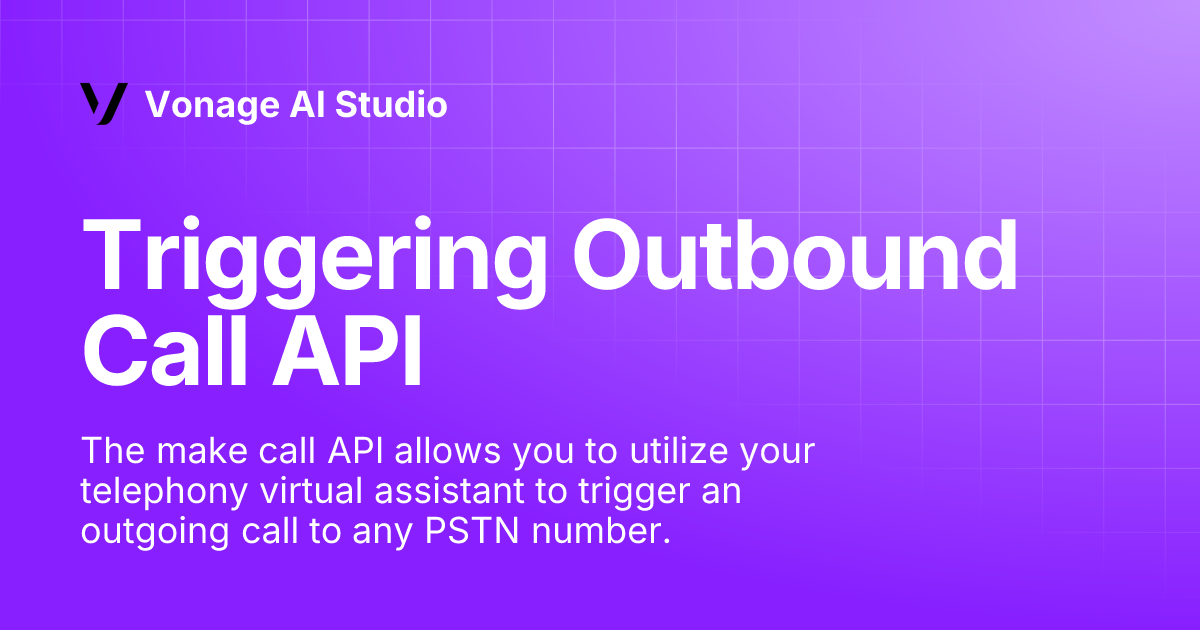 Vonage AI Studio

Triggering Outbound Call API

The make call API allows you to utilize your telephony virtual assistant to trigger an outgoing call to any PSTN number.